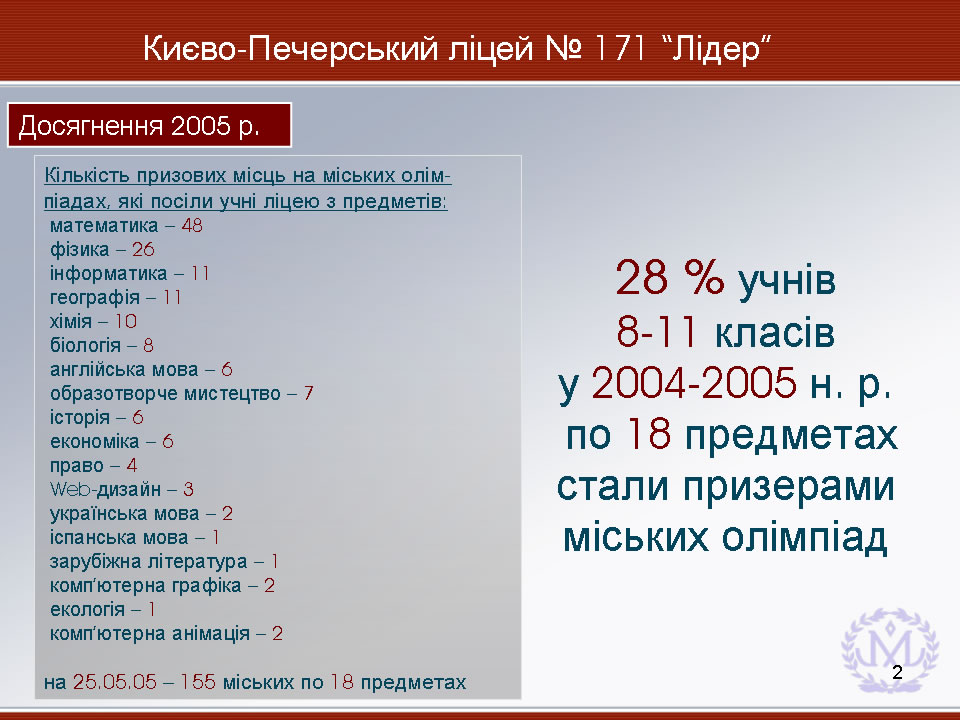 Києво-Печерський ліцей № 171 “Лідер”

Досягнення 2005 р.

Кількість призових місць на міських олімпіадах, які посіли учні ліцею з предметів:
математика – 48
фізика – 26
інформатика – 11
географія – 11
хімія – 10
біологія – 8
англійська мова – 6
образотворче мистецтво – 7
історія – 6
економіка – 6
право – 4
Web-дизайн – 3
українська мова – 2
іспанська мова – 1
зарубіжна література – 1
комп’ютерна графіка – 2
екологія – 1
комп’ютерна анімація – 2

на 25.05.05 – 155 міських по 18 предметах

28 % учнів
8-11 класів
у 2004-2005 н. р.
по 18 предметах
стали призерами
міських олімпіад

2